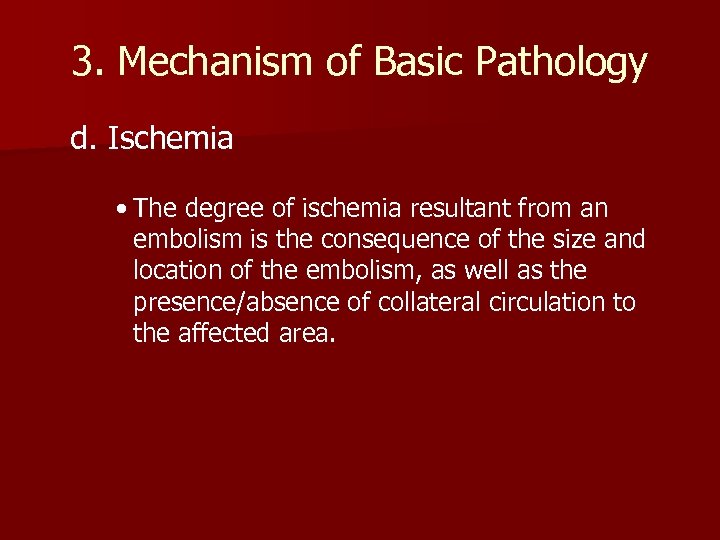 3. Mechanism of Basic Pathology

d. Ischemia

• The degree of ischemia resultant from an embolism is the consequence of the size and location of the embolism, as well as the presence/absence of collateral circulation to the affected area.